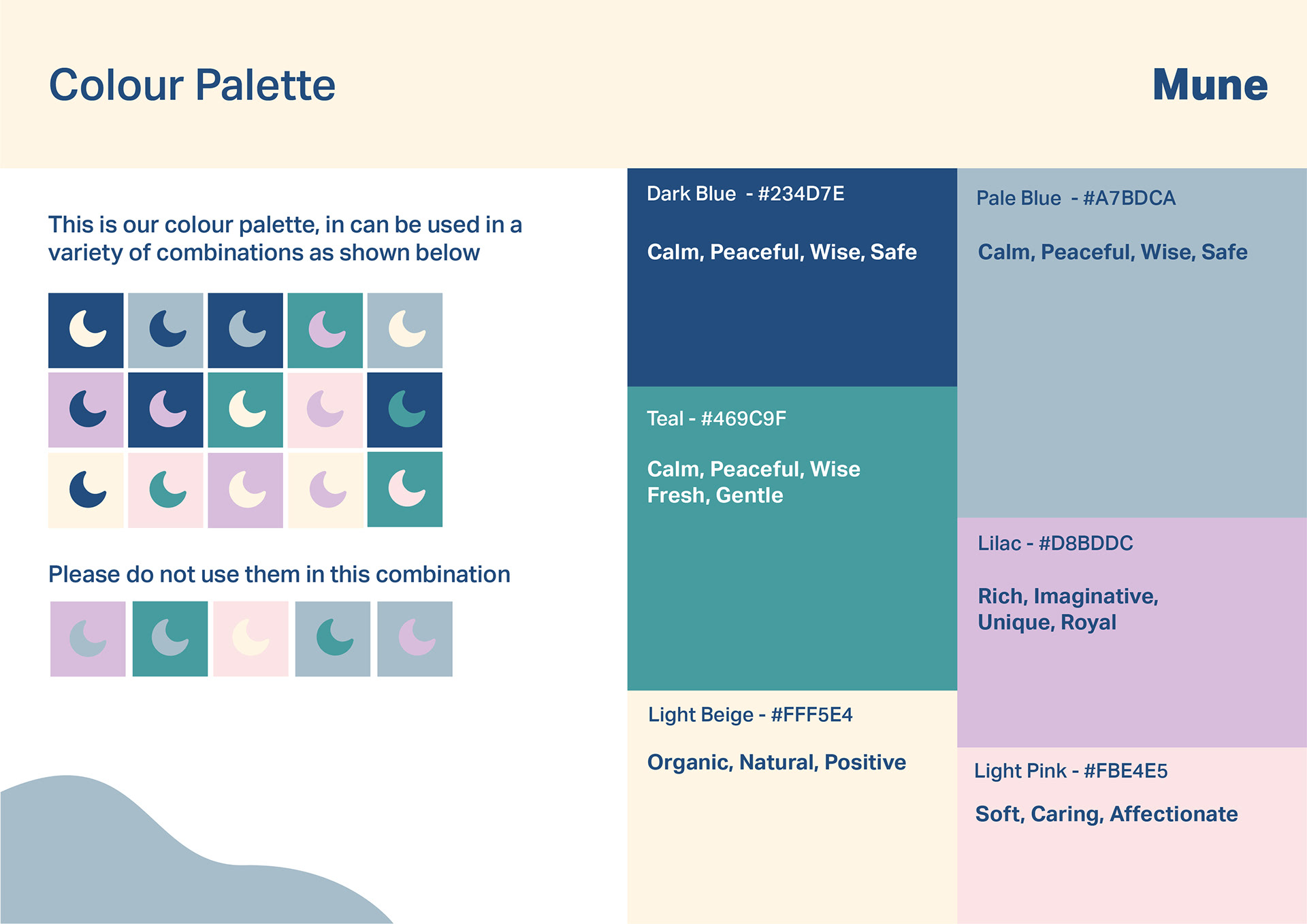 Colour Palette

Mune

This is our colour palette, in can be used in a variety of combinations as shown below

Please do not use them in this combination

Dark Blue - #234D7E

Calm, Peaceful, Wise, Safe

Teal - #469C9F

Calm, Peaceful, Wise Fresh, Gentle

Light Beige - #FFF5E4

Organic, Natural, Positive

Pale Blue - #A7BDCA

Calm, Peaceful, Wise, Safe

Lilac - #D8BDDC

Rich, Imaginative, Unique, Royal

Light Pink - #FBE4E5

Soft, Caring, Affectionate